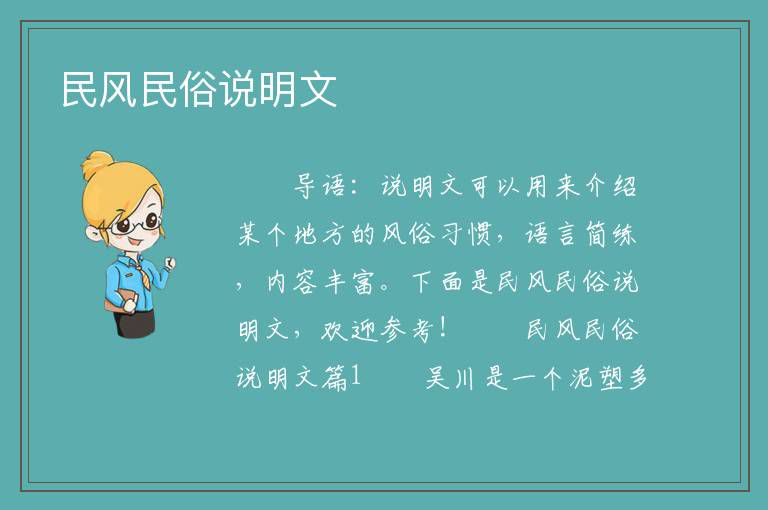 民风民俗说明文

导语：说明文可以用来介绍某个地方的风俗习惯，语言简练，内容丰富。下面是民风民俗说明文，欢迎参考！　　民风民俗说明文篇1　　吴川是一个泥塑多